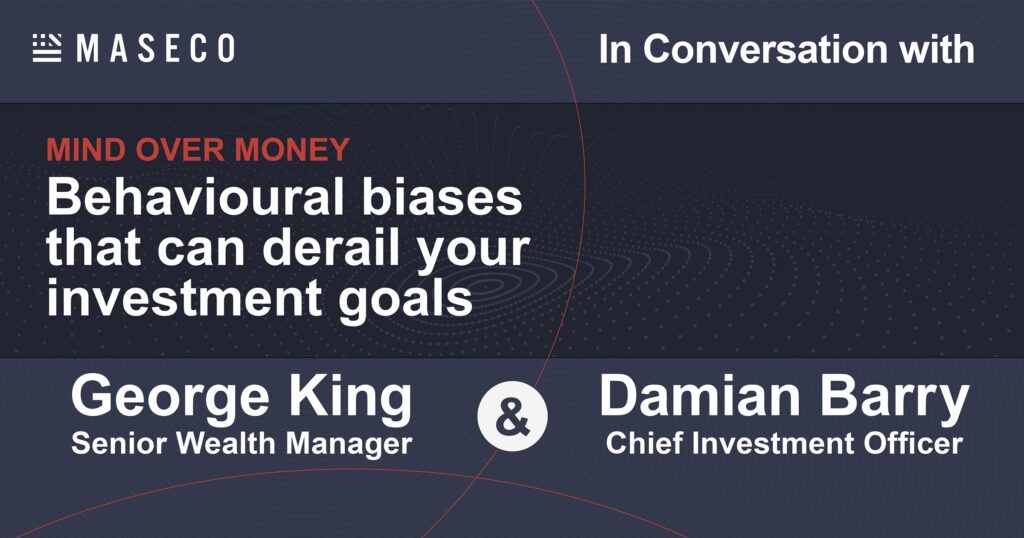 MASECO

In Conversation with

MIND OVER MONEY
Behavioural biases that can derail your investment goals

George King
Senior Wealth Manager

&

Damian Barry
Chief Investment Officer